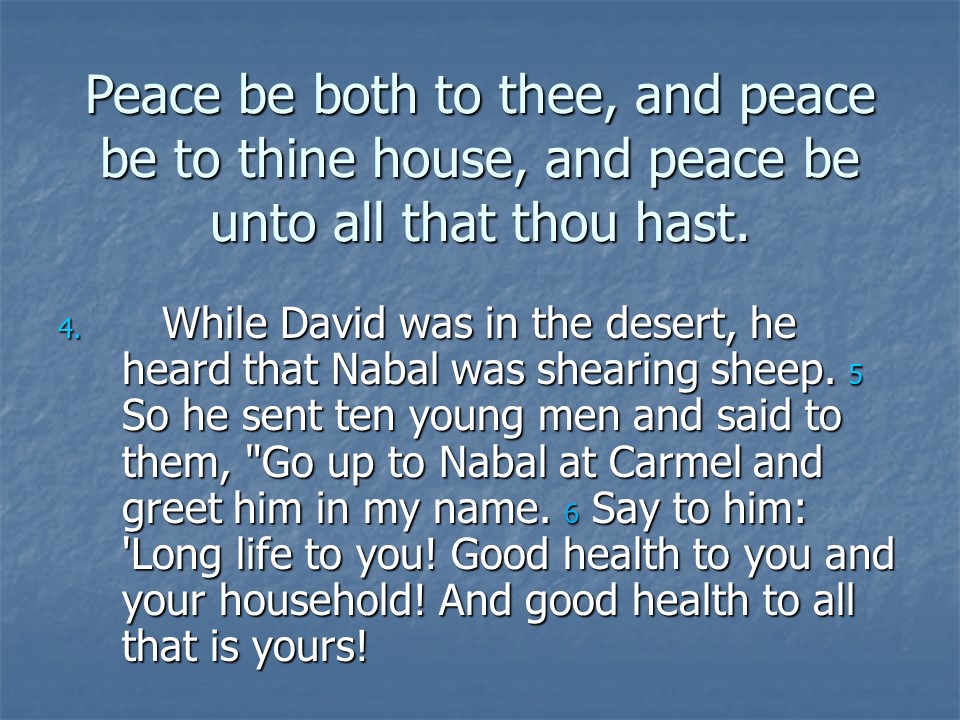 Peace be both to thee, and peace be to thine house, and peace be unto all that thou hast.

4. While David was in the desert, he heard that Nabal was shearing sheep. 5 So he sent ten young men and said to them, "Go up to Nabal at Carmel and greet him in my name. 6 Say to him: 'Long life to you! Good health to you and your household! And good health to all that is yours!